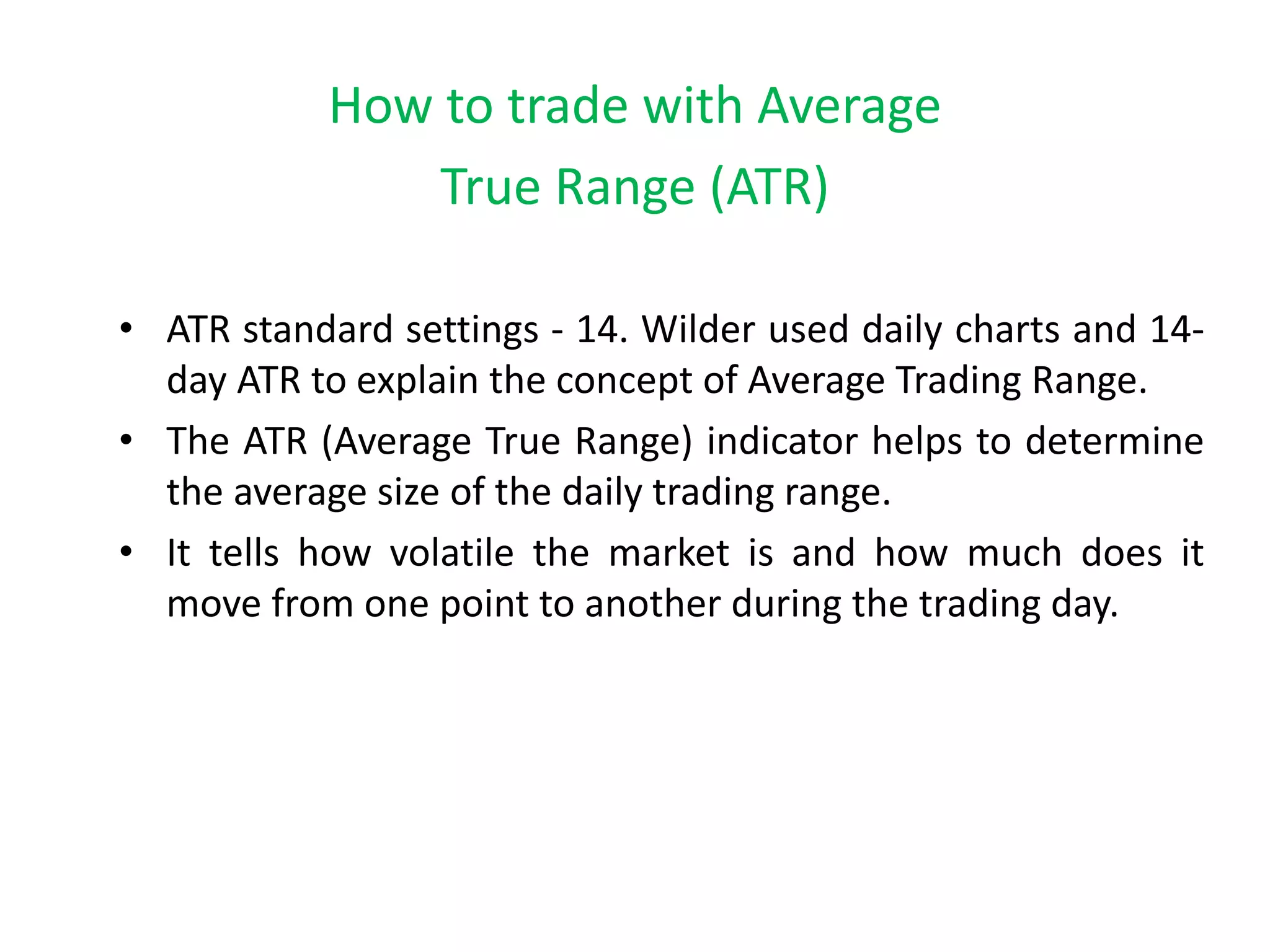 How to trade with Average True Range (ATR)

• ATR standard settings - 14. Wilder used daily charts and 14-day ATR to explain the concept of Average Trading Range.
• The ATR (Average True Range) indicator helps to determine the average size of the daily trading range.
• It tells how volatile the market is and how much does it move from one point to another during the trading day.